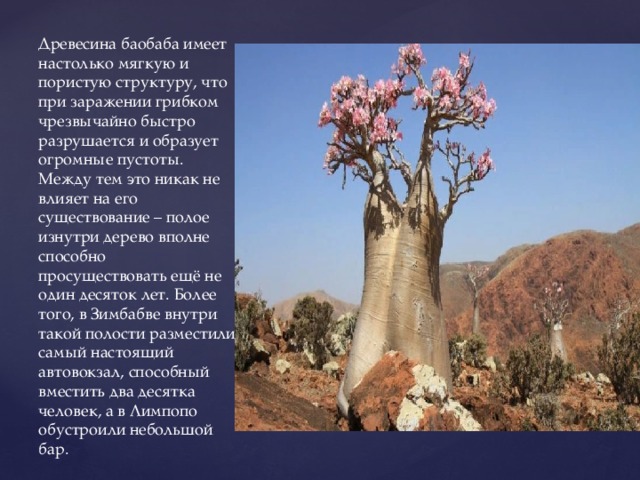 Древесина баобаба имеет настолько мягкую и пористую структуру, что при заражении грибком чрезвычайно быстро разрушается и образует огромные пустоты. Между тем это никак не влияет на его существование – полое изнутри дерево вполне способно просуществовать ещё не один десяток лет. Более того, в Зимбабве внутри такой полости разместили самый настоящий автовокзал, способный вместить два десятка человек, а в Лимпопо обустроили небольшой бар.